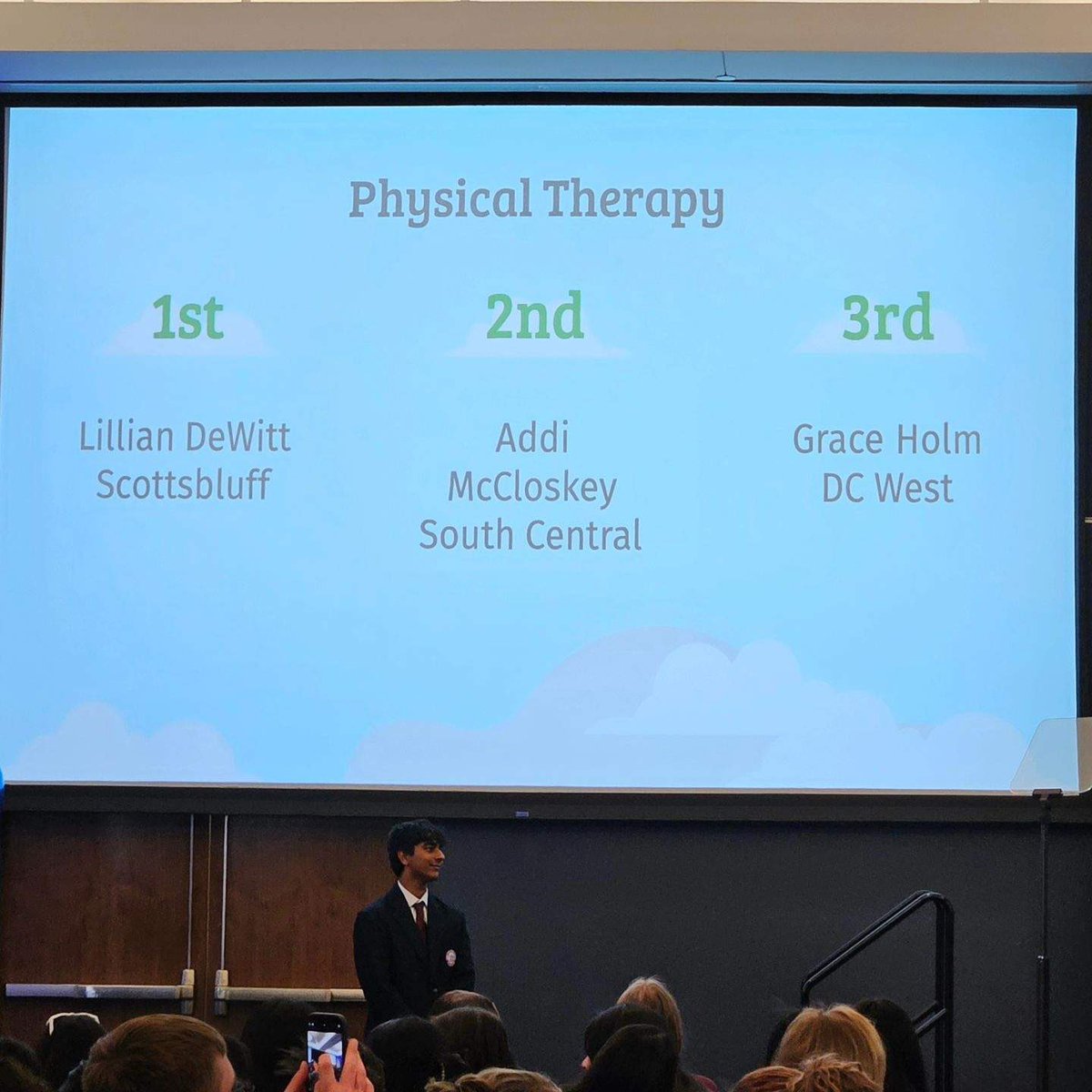 Physical Therapy

1st

Lillian DeWitt
Scottsbluff

2nd

Addi
McCloskey
South Central

3rd

Grace Holm
DC West